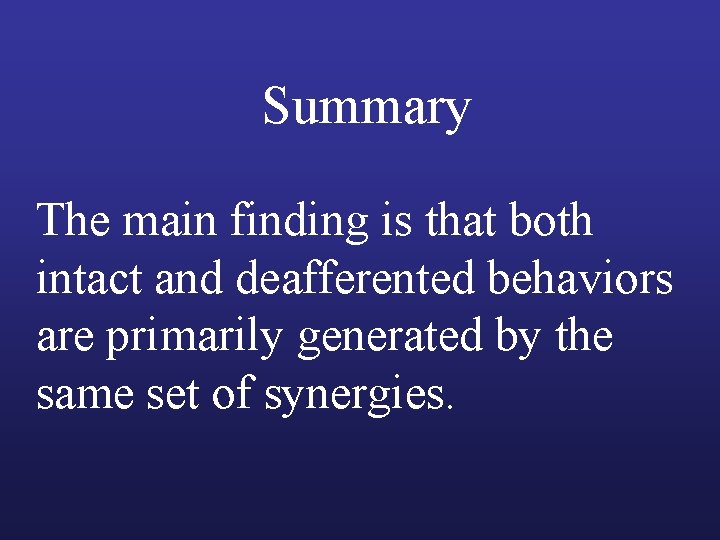 Summary

The main finding is that both intact and deafferented behaviors are primarily generated by the same set of synergies.